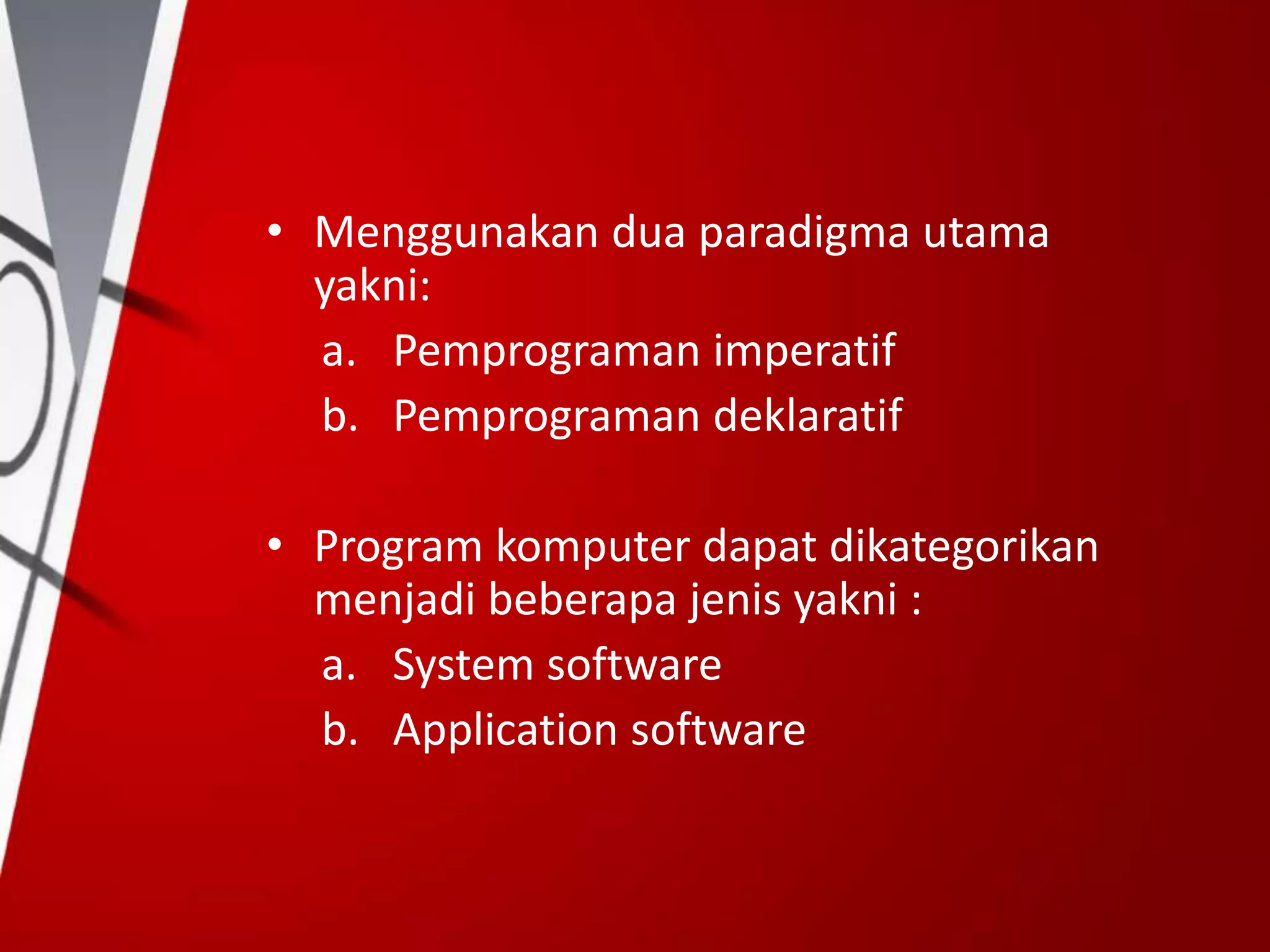 • Menggunakan dua paradigma utama yakni:

a. Pemprograman imperatif

b. Pemprograman deklaratif

• Program komputer dapat dikategorikan menjadi beberapa jenis yakni :

a. System software

b. Application software